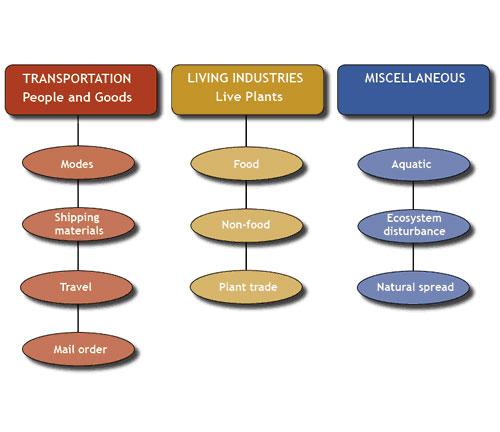 TRANSPORTATION
People and Goods

Modes

Shipping materials

Travel

Mail order

LIVING INDUSTRIES
Live Plants

Food

Non-food

Plant trade

MISCELLANEOUS

Aquatic

Ecosystem disturbance

Natural spread